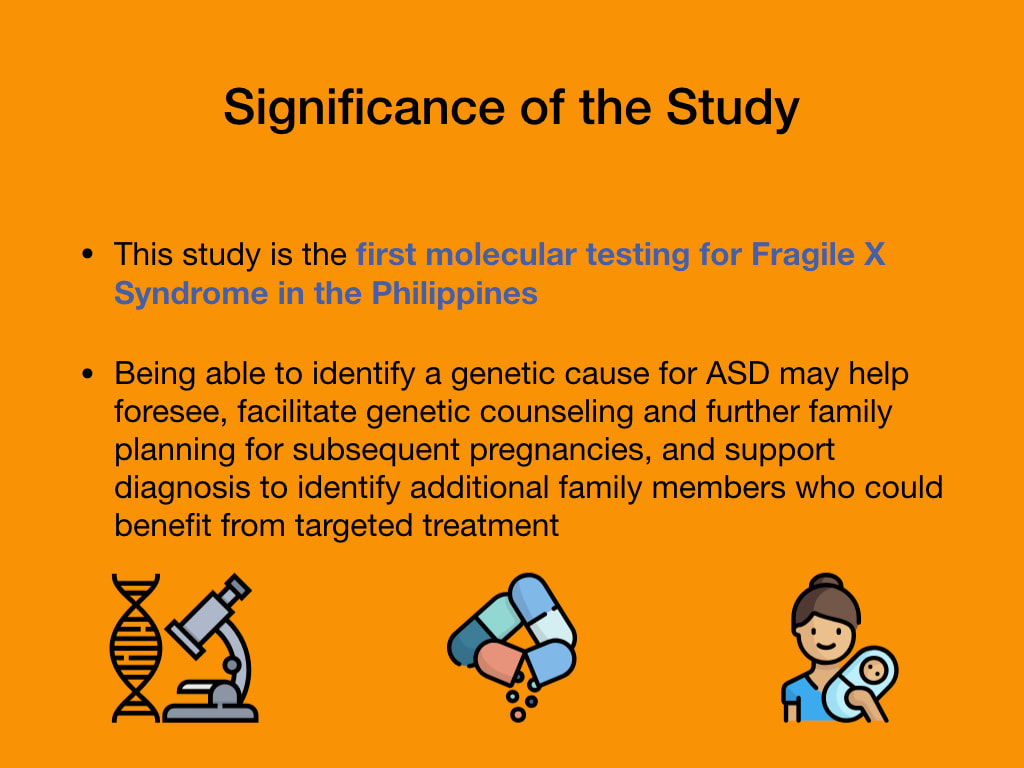 Significance of the Study

• This study is the first molecular testing for Fragile X Syndrome in the Philippines

• Being able to identify a genetic cause for ASD may help foresee, facilitate genetic counseling and further family planning for subsequent pregnancies, and support diagnosis to identify additional family members who could benefit from targeted treatment